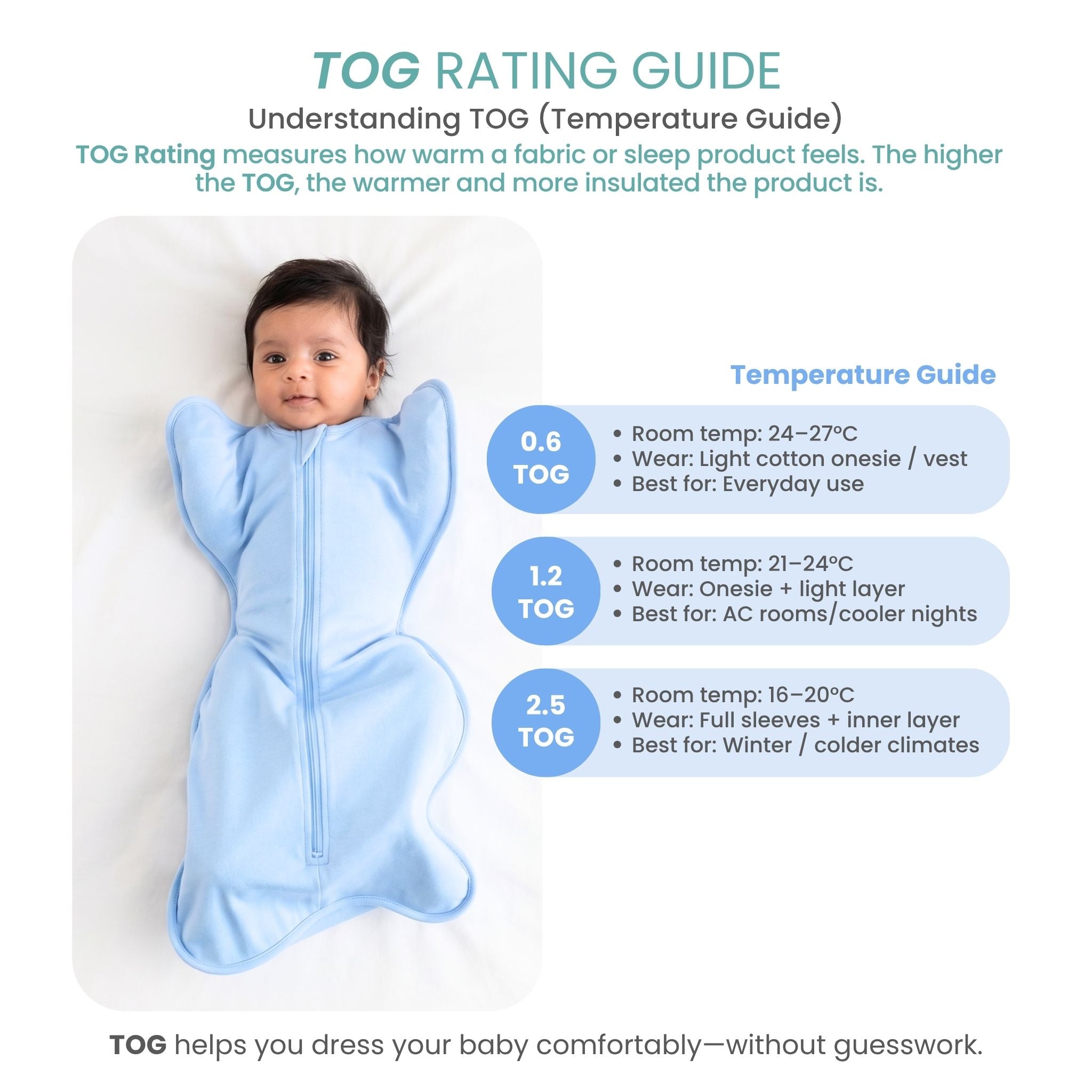 TOG RATING GUIDE

Understanding TOG (Temperature Guide)

TOG Rating measures how warm a fabric or sleep product feels. The higher the TOG, the warmer and more insulated the product is.

Temperature Guide

0.6 TOG
• Room temp: 24–27°C
• Wear: Light cotton onesie / vest
• Best for: Everyday use

1.2 TOG
• Room temp: 21–24°C
• Wear: Onesie + light layer
• Best for: AC rooms/cooler nights

2.5 TOG
• Room temp: 16–20°C
• Wear: Full sleeves + inner layer
• Best for: Winter / colder climates

TOG helps you dress your baby comfortably—without guesswork.